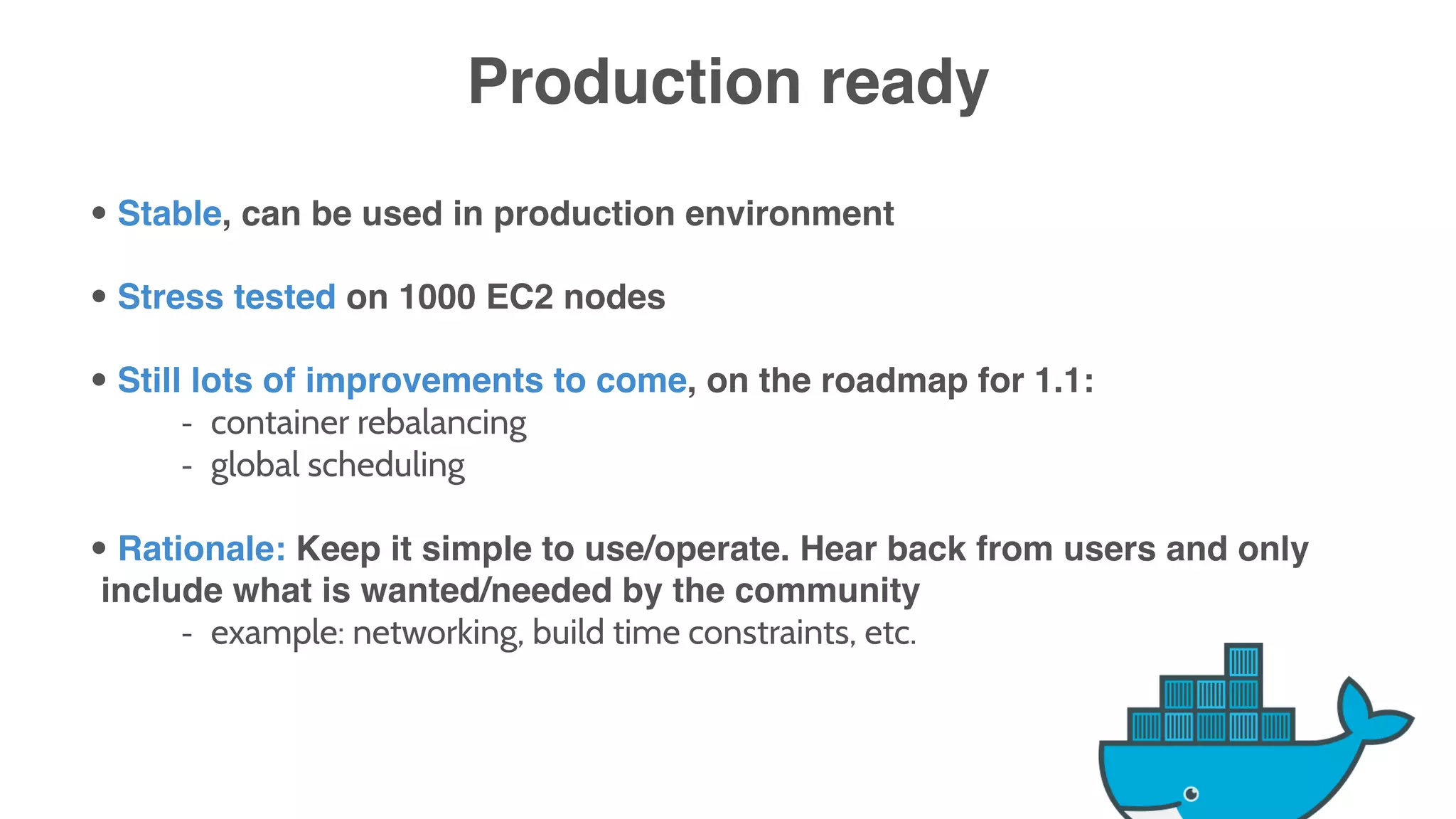 Production ready

• Stable, can be used in production environment

• Stress tested on 1000 EC2 nodes

• Still lots of improvements to come, on the roadmap for 1.1:
- container rebalancing
- global scheduling

• Rationale: Keep it simple to use/operate. Hear back from users and only include what is wanted/needed by the community
- example: networking, build time constraints, etc.